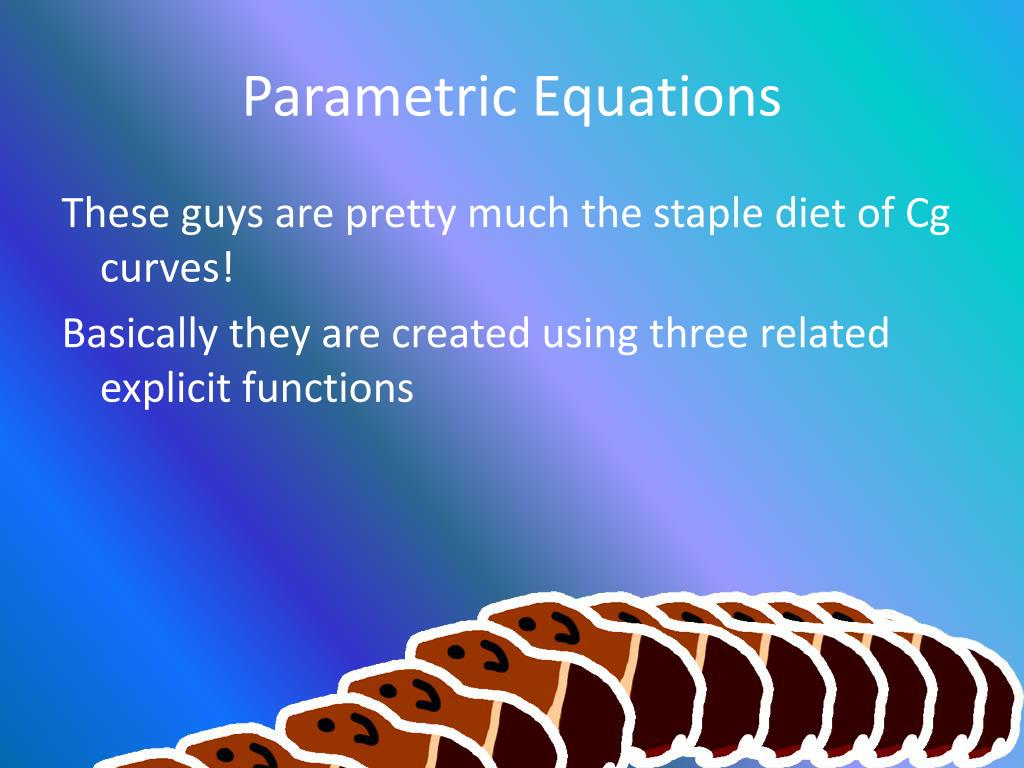 Parametric Equations

These guys are pretty much the staple diet of Cg curves!

Basically they are created using three related explicit functions